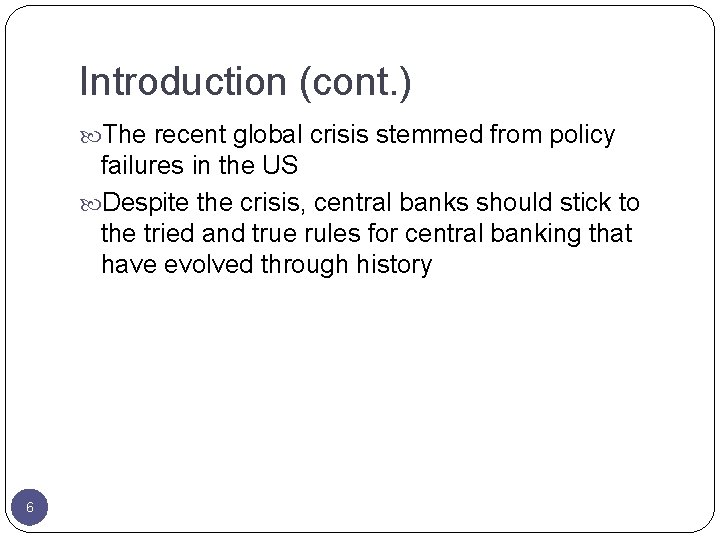 Introduction (cont.)

The recent global crisis stemmed from policy failures in the US

Despite the crisis, central banks should stick to the tried and true rules for central banking that have evolved through history

6